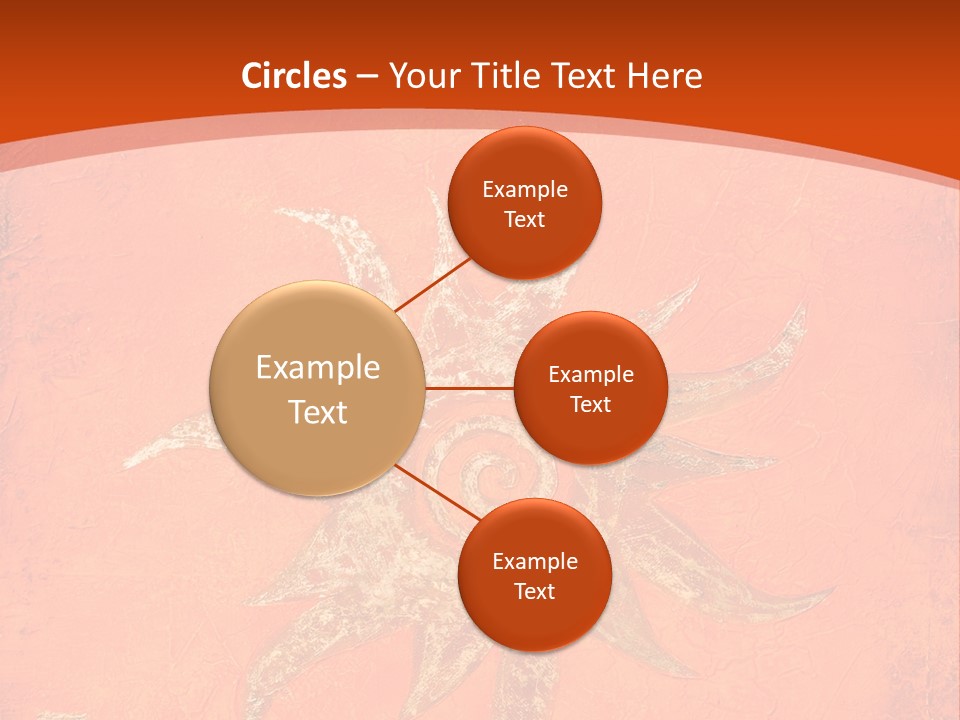 Circles – Your Title Text Here

Example Text

Example Text

Example Text

Example Text